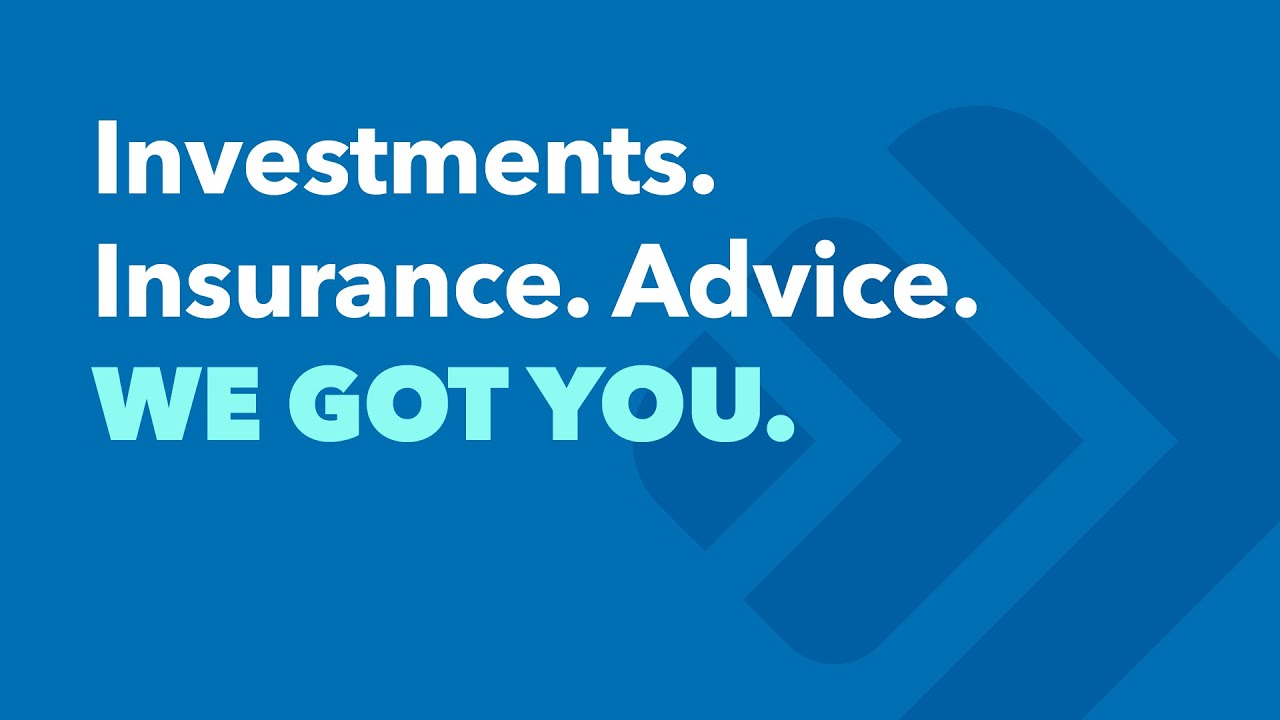 Investments.
Insurance. Advice.
WE GOT YOU.